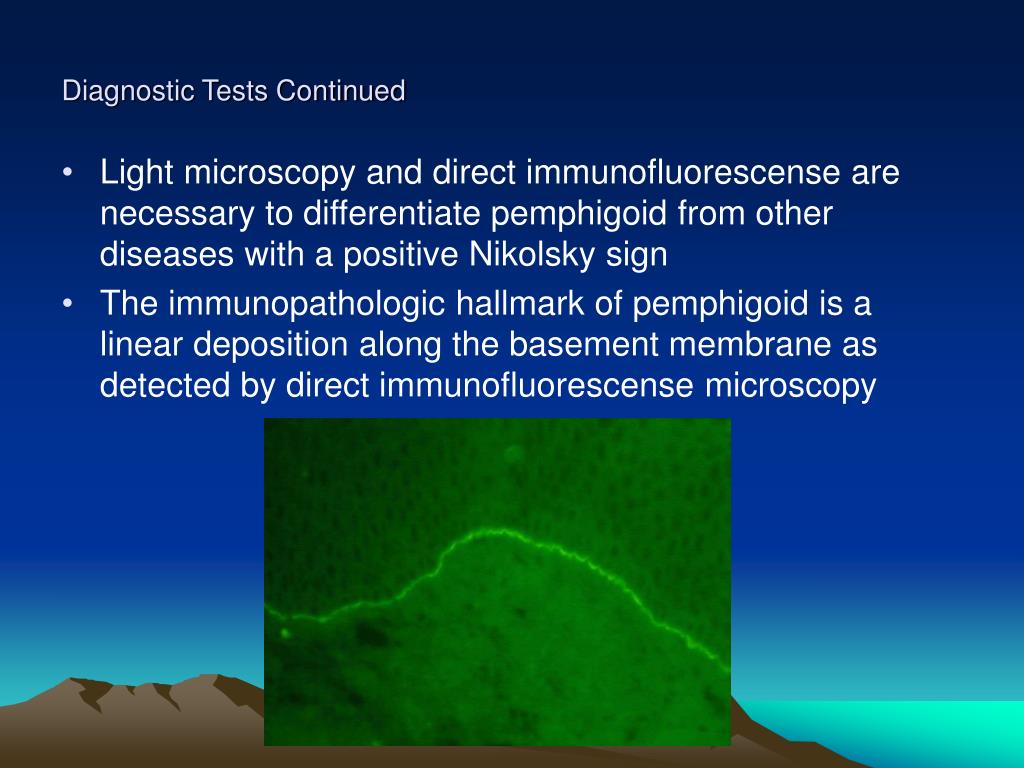 Diagnostic Tests Continued

• Light microscopy and direct immunofluorescense are necessary to differentiate pemphigoid from other diseases with a positive Nikolsky sign

• The immunopathologic hallmark of pemphigoid is a linear deposition along the basement membrane as detected by direct immunofluorescense microscopy